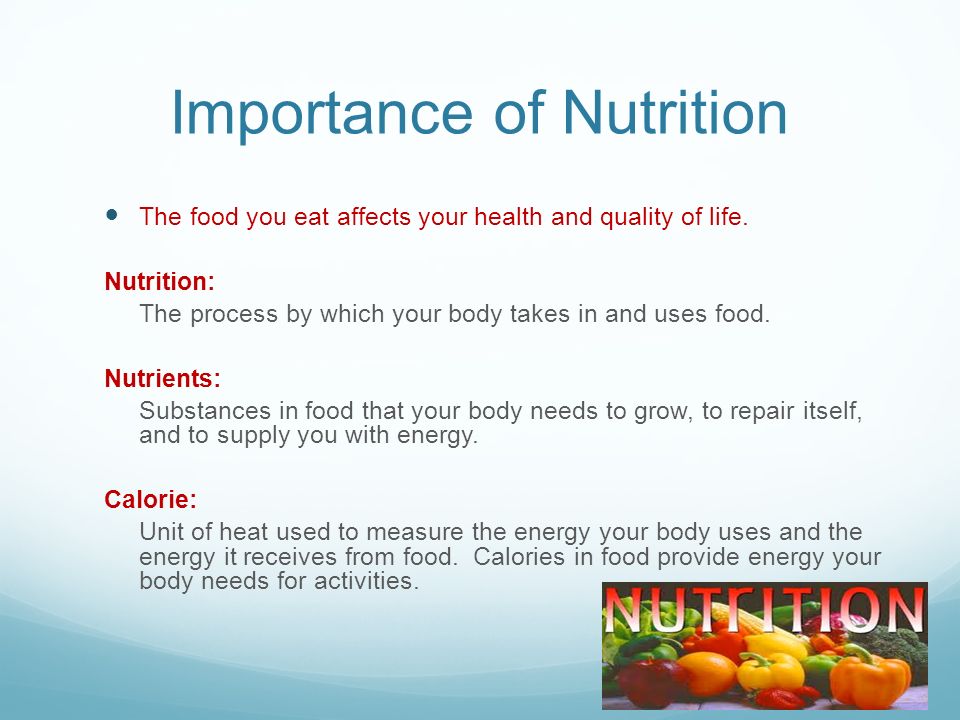 Importance of Nutrition

• The food you eat affects your health and quality of life.

Nutrition:
The process by which your body takes in and uses food.

Nutrients:
Substances in food that your body needs to grow, to repair itself, and to supply you with energy.

Calorie:
Unit of heat used to measure the energy your body uses and the energy it receives from food. Calories in food provide energy your body needs for activities.

NUTRITION